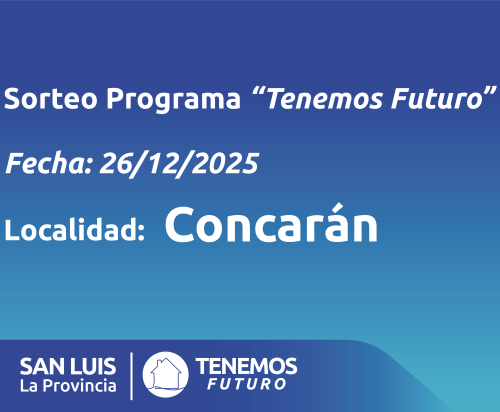 Sorteo Programa “Tenemos Futuro”

Fecha: 26/12/2025

Localidad: Concarán

SAN LUIS
La Provincia

TENEMOS
FUTURO